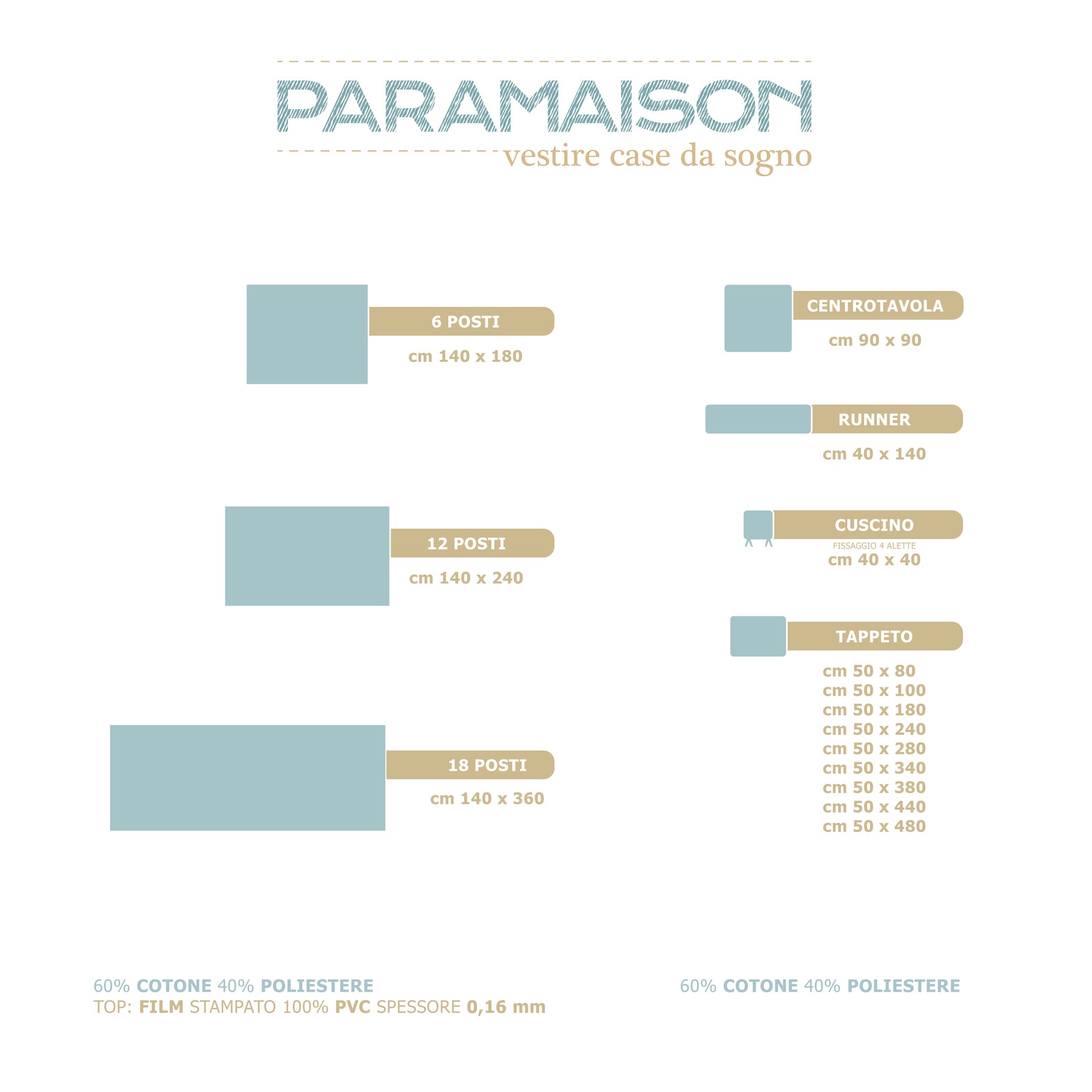 PARAMAISON
vestire case da sogno

6 POSTI
cm 140 x 180

12 POSTI
cm 140 x 240

18 POSTI
cm 140 x 360

CENTROTAVOLA
cm 90 x 90

RUNNER
cm 40 x 140

CUSCINO
FISSAGGIO 4 ALETTE
cm 40 x 40

TAPPETO
cm 50 x 80
cm 50 x 100
cm 50 x 180
cm 50 x 240
cm 50 x 280
cm 50 x 340
cm 50 x 380
cm 50 x 440
cm 50 x 480

60% COTONE 40% POLIESTERE
TOP: FILM STAMPATO 100% PVC SPESSORE 0,16 mm

60% COTONE 40% POLIESTERE